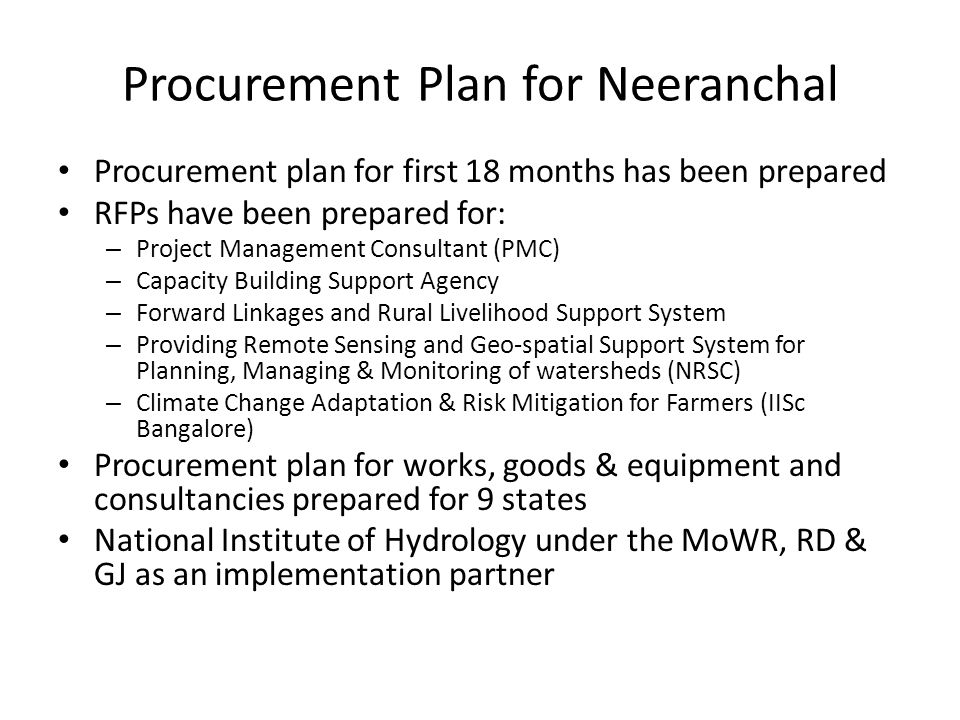 Procurement Plan for Neeranchal

• Procurement plan for first 18 months has been prepared
• RFPs have been prepared for:
– Project Management Consultant (PMC)
– Capacity Building Support Agency
– Forward Linkages and Rural Livelihood Support System
– Providing Remote Sensing and Geo-spatial Support System for Planning, Managing & Monitoring of watersheds (NRSC)
– Climate Change Adaptation & Risk Mitigation for Farmers (IISc Bangalore)
• Procurement plan for works, goods & equipment and consultancies prepared for 9 states
• National Institute of Hydrology under the MoWR, RD & GJ as an implementation partner